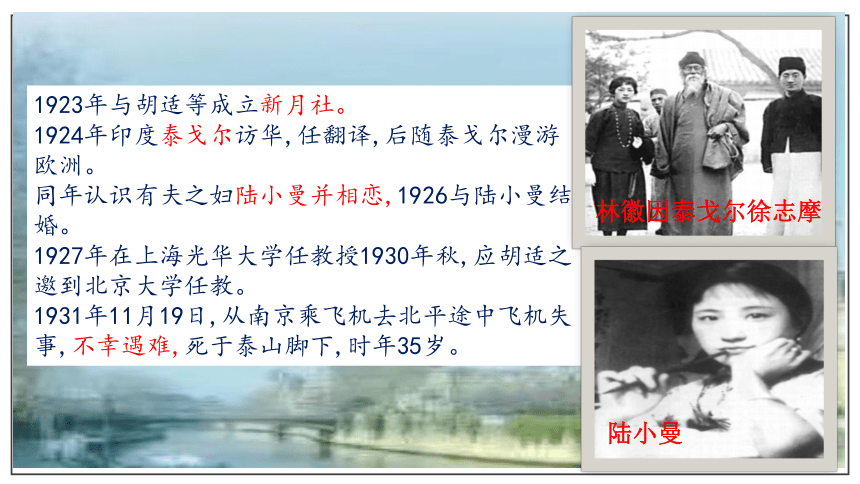 1923年与胡适等成立新月社。
1924年印度泰戈尔访华，任翻译，后随泰戈尔漫游欧洲。
同年认识有夫之妇陆小曼并相恋，1926与陆小曼结婚。
1927年在上海光华大学任教授1930年秋，应胡适之邀到北京大学任教。
1931年11月19日，从南京乘飞机去北平途中飞机失事，不幸遇难，死于泰山脚下，时年35岁。

林徽因泰戈尔徐志摩

陆小曼